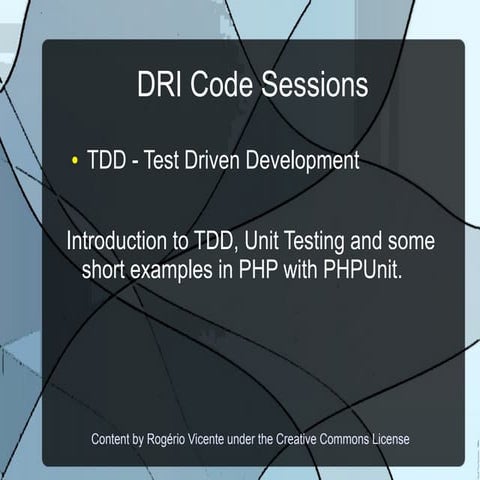 DRI Code Sessions

• TDD - Test Driven Development

Introduction to TDD, Unit Testing and some short examples in PHP with PHPUnit.

Content by Rogério Vicente under the Creative Commons License